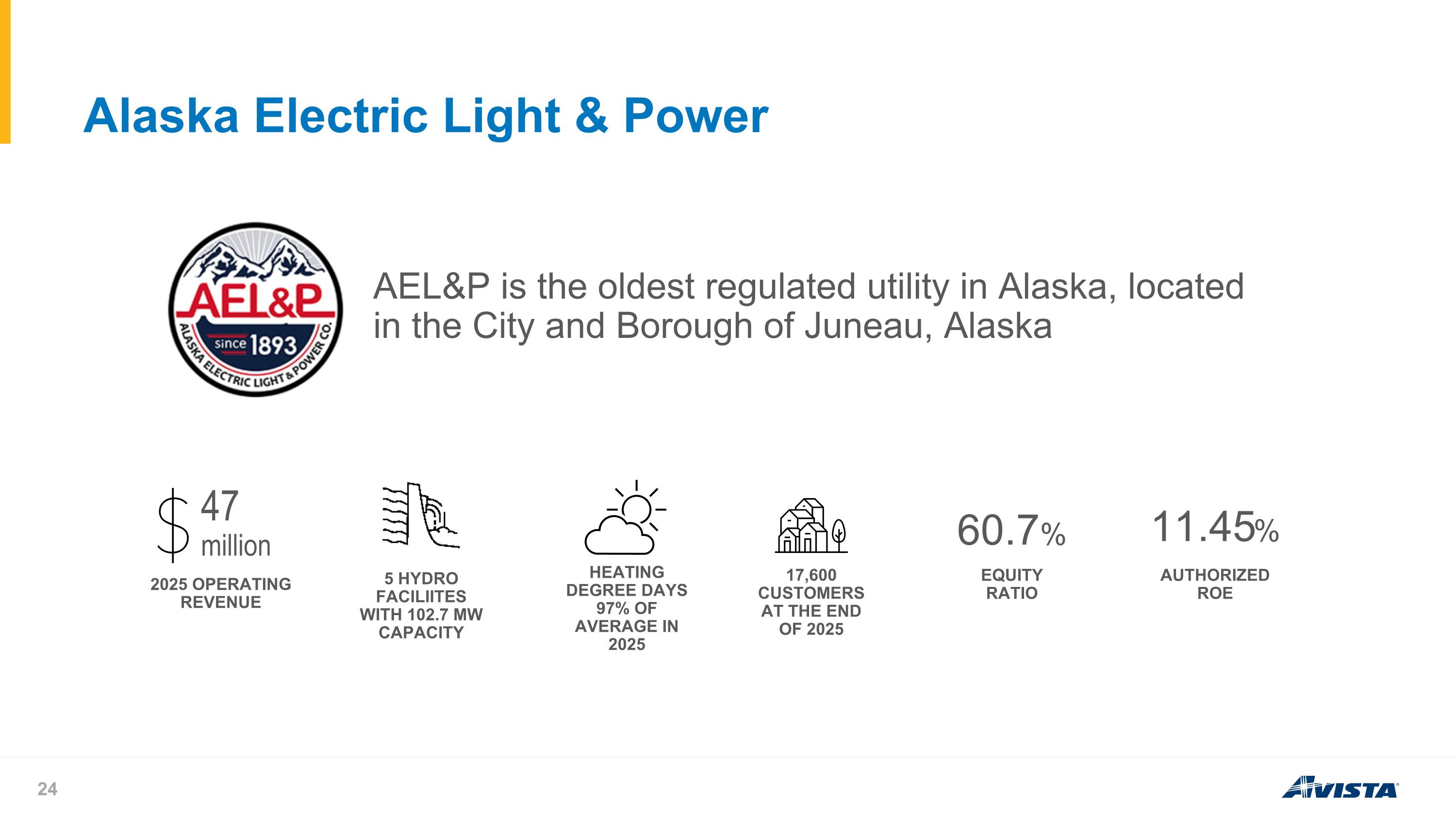 Alaska Electric Light & Power

AEL&P
since 1893
ALASKA ELECTRIC LIGHT & POWER CO.

AEL&P is the oldest regulated utility in Alaska, located in the City and Borough of Juneau, Alaska

$ 47 million
2025 OPERATING REVENUE

5 HYDRO FACILIITES WITH 102.7 MW CAPACITY

HEATING DEGREE DAYS 97% OF AVERAGE IN 2025

17,600 CUSTOMERS AT THE END OF 2025

60.7%
EQUITY RATIO

11.45%
AUTHORIZED ROE

24

AVISTA